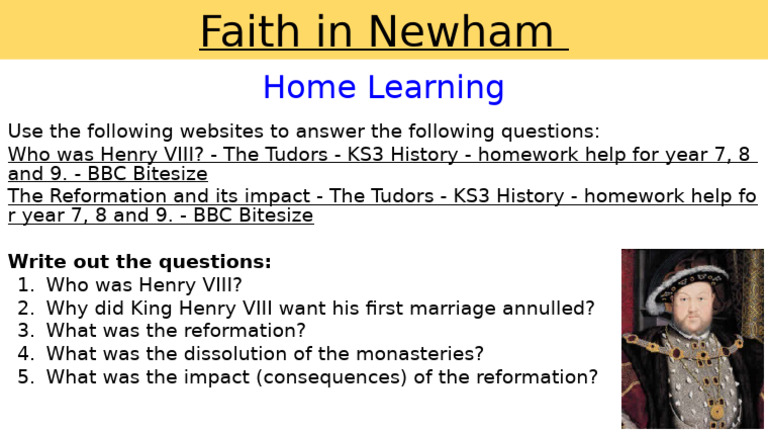 Faith in Newham

Home Learning

Use the following websites to answer the following questions:
Who was Henry VIII? - The Tudors - KS3 History - homework help for year 7, 8 and 9. - BBC Bitesize
The Reformation and its impact - The Tudors - KS3 History - homework help for year 7, 8 and 9. - BBC Bitesize

Write out the questions:
1. Who was Henry VIII?
2. Why did King Henry VIII want his first marriage annulled?
3. What was the reformation?
4. What was the dissolution of the monasteries?
5. What was the impact (consequences) of the reformation?